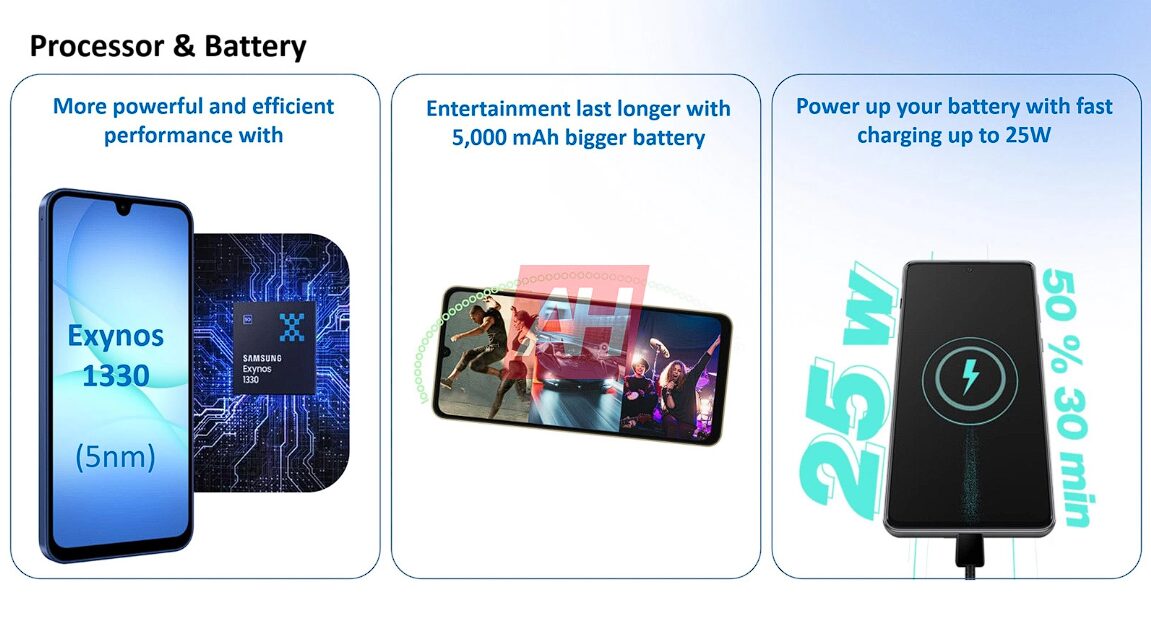 Processor & Battery

More powerful and efficient performance with

Exynos 1330

(5nm)

SAMSUNG Exynos 1330

Entertainment last longer with 5,000 mAh bigger battery

AH

Power up your battery with fast charging up to 25W

25 W

50 % 30 min